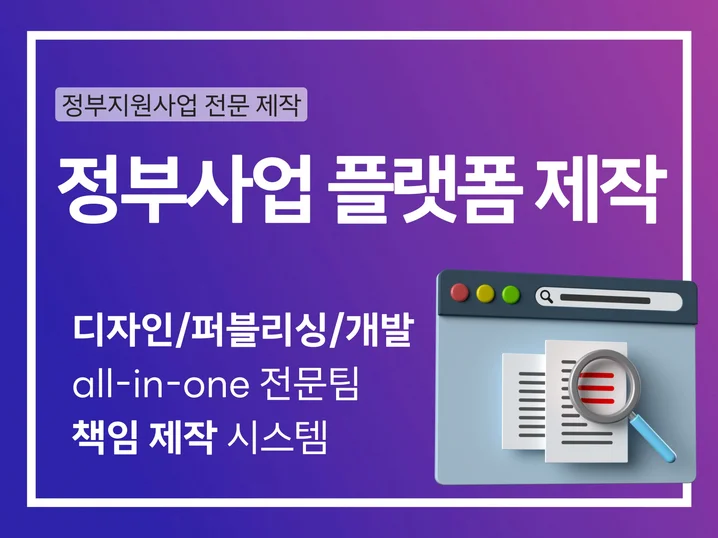 정부지원사업 전문 제작

정부사업 플랫폼 제작

디자인/퍼블리싱/개발
all-in-one 전문팀
책임 제작 시스템